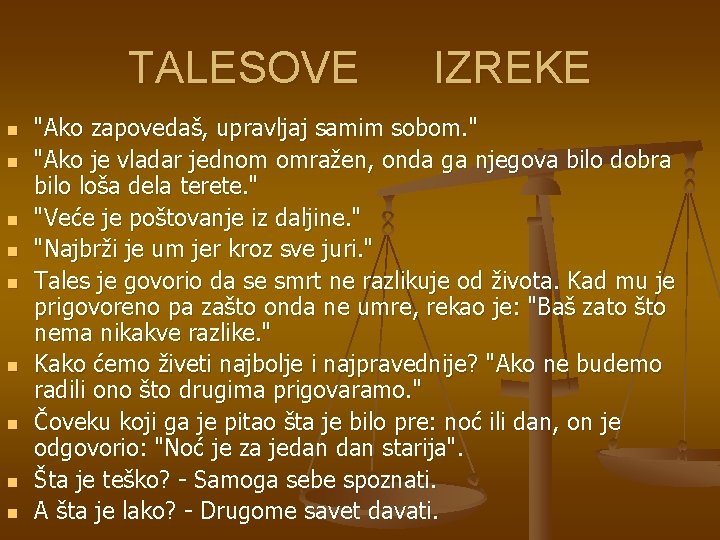 TALESOVE IZREKE

- "Ako zapovedaš, upravljaj samim sobom."
- "Ako je vladar jednom omražen, onda ga njegova bilo dobra bilo loša dela terete."
- "Veće je poštovanje iz daljine."
- "Najbrži je um jer kroz sve juri."
- Tales je govorio da se smrt ne razlikuje od života. Kad mu je prigovoreno pa zašto onda ne umre, rekao je: "Baš zato što nema nikakve razlike."
- Kako ćemo živeti najbolje i najpravednije? "Ako ne budemo radili ono što drugima prigovaramo."
- Čoveku koji ga je pitao šta je bilo pre: noć ili dan, on je odgovorio: "Noć je za jedan dan starija".
- Šta je teško? - Samoga sebe spoznati.
- A šta je lako? - Drugome savet davati.